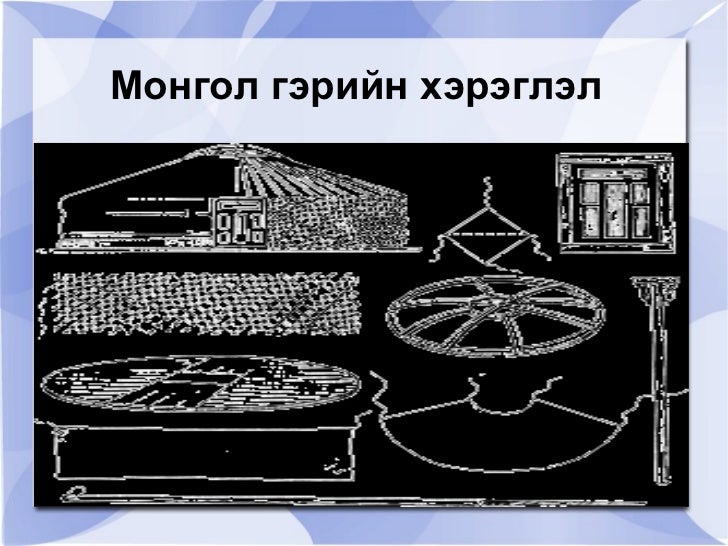 Монгол гэрийн хэрэглэл